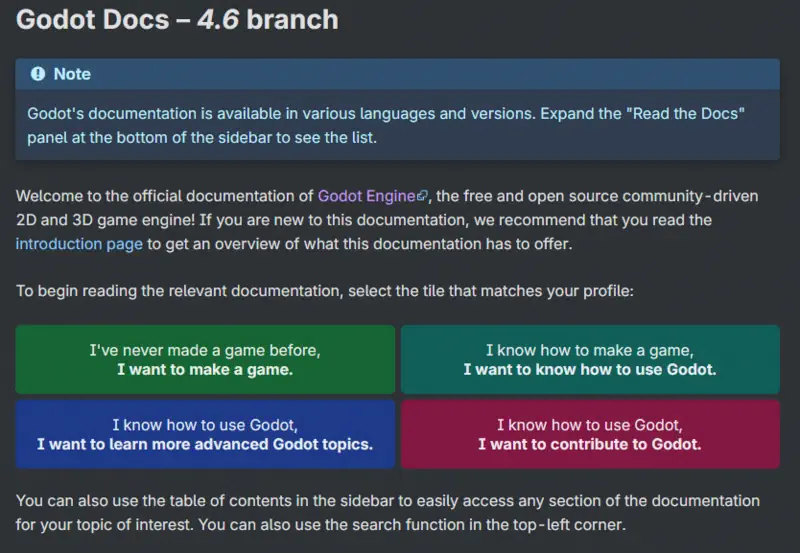 Godot Docs – 4.6 branch

Note

Godot's documentation is available in various languages and versions. Expand the "Read the Docs" panel at the bottom of the sidebar to see the list.

Welcome to the official documentation of Godot Engine, the free and open source community-driven 2D and 3D game engine! If you are new to this documentation, we recommend that you read the introduction page to get an overview of what this documentation has to offer.

To begin reading the relevant documentation, select the tile that matches your profile:

I've never made a game before,
I want to make a game.

I know how to make a game,
I want to know how to use Godot.

I know how to use Godot,
I want to learn more advanced Godot topics.

I know how to use Godot,
I want to contribute to Godot.

You can also use the table of contents in the sidebar to easily access any section of the documentation for your topic of interest. You can also use the search function in the top-left corner.